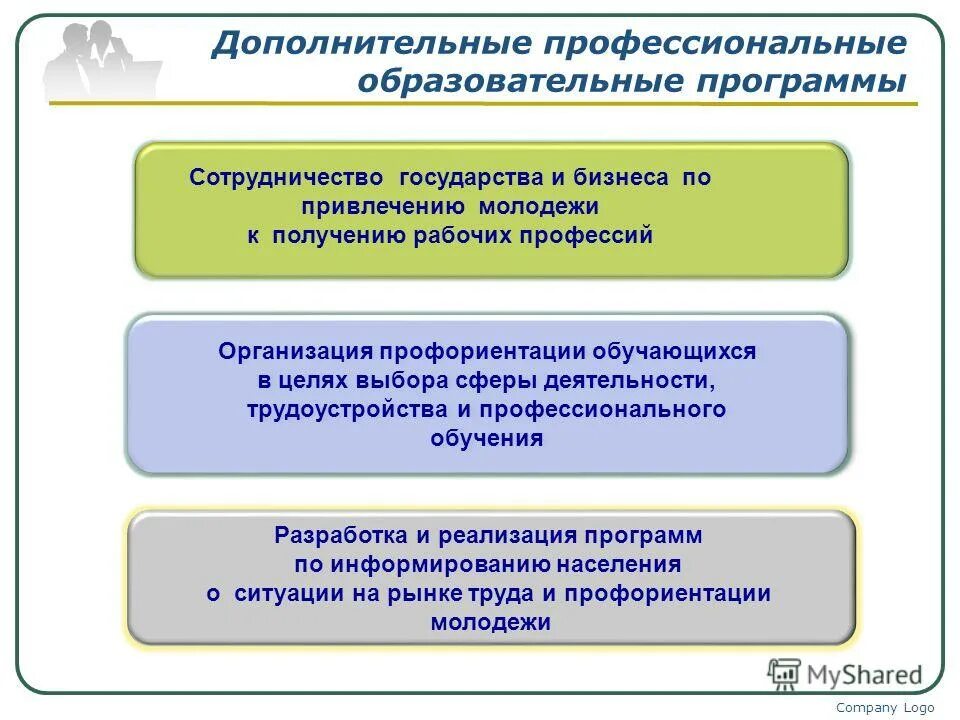 Дополнительные профессиональные образовательные программы

Сотрудничество государства и бизнеса по привлечению молодежи к получению рабочих профессий

Организация профориентации обучающихся в целях выбора сферы деятельности, трудоустройства и профессионального обучения

Разработка и реализация программ по информированию населения о ситуации на рынке труда и профориентации молодежи

MyShared

Company Logo